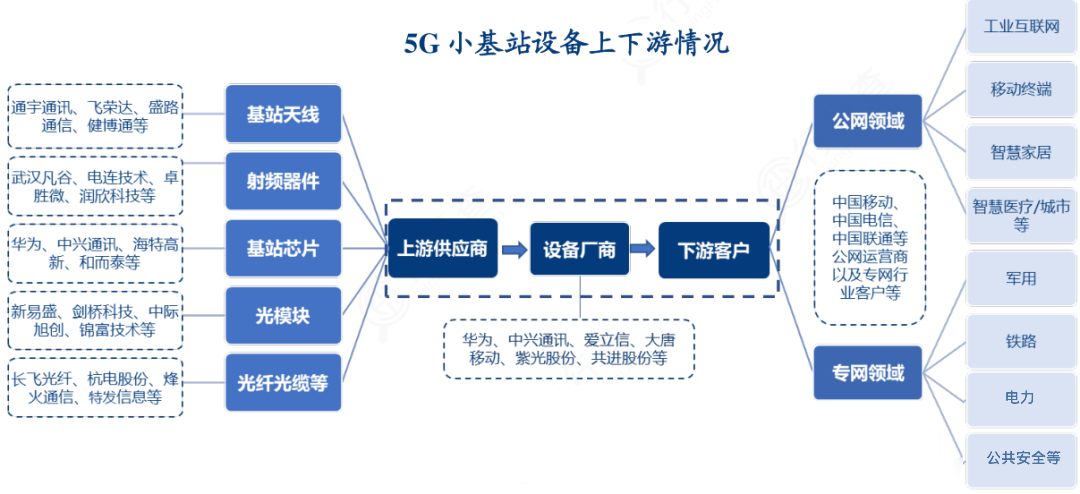 5G 小基站设备上下游情况

通宇通讯、飞荣达、盛路通信、健博通等

基站天线

武汉凡谷、电连技术、卓胜微、润欣科技等

射频器件

华为、中兴通讯、海特高新、和而泰等

基站芯片

新易盛、剑桥科技、中际旭创、锦富技术等

光模块

长飞光纤、杭电股份、烽火通信、特发信息等

光纤光缆等

上游供应商

设备厂商

下游客户

华为、中兴通讯、爱立信、大唐移动、紫光股份、共进股份等

公网领域

中国移动、中国电信、中国联通等公网运营商以及专网行业客户等

专网领域

工业互联网

移动终端

智慧家居

智慧医疗/城市等

军用

铁路

电力

公共安全等